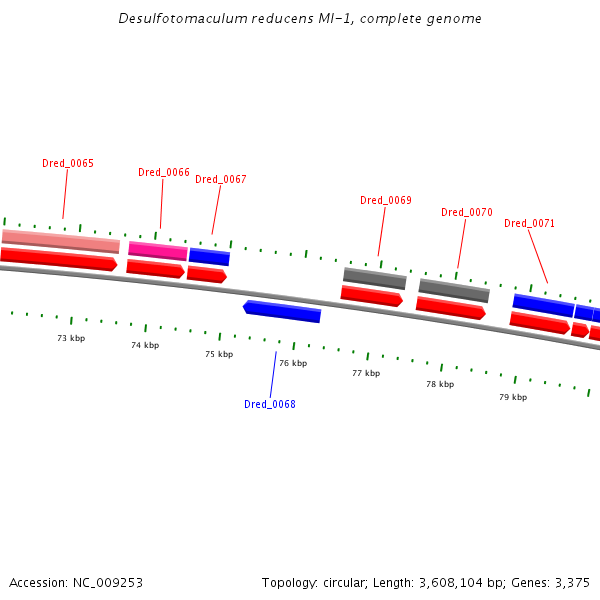 Desulfotomaculum reducens MI-1, complete genome

Dred_0065
Dred_0066
Dred_0067
Dred_0069
Dred_0070
Dred_0071

73 kbp
74 kbp
75 kbp
76 kbp
77 kbp
78 kbp
79 kbp

Dred_0068

Accession: NC_009253

Topology: circular; Length: 3,608,104 bp; Genes: 3,375